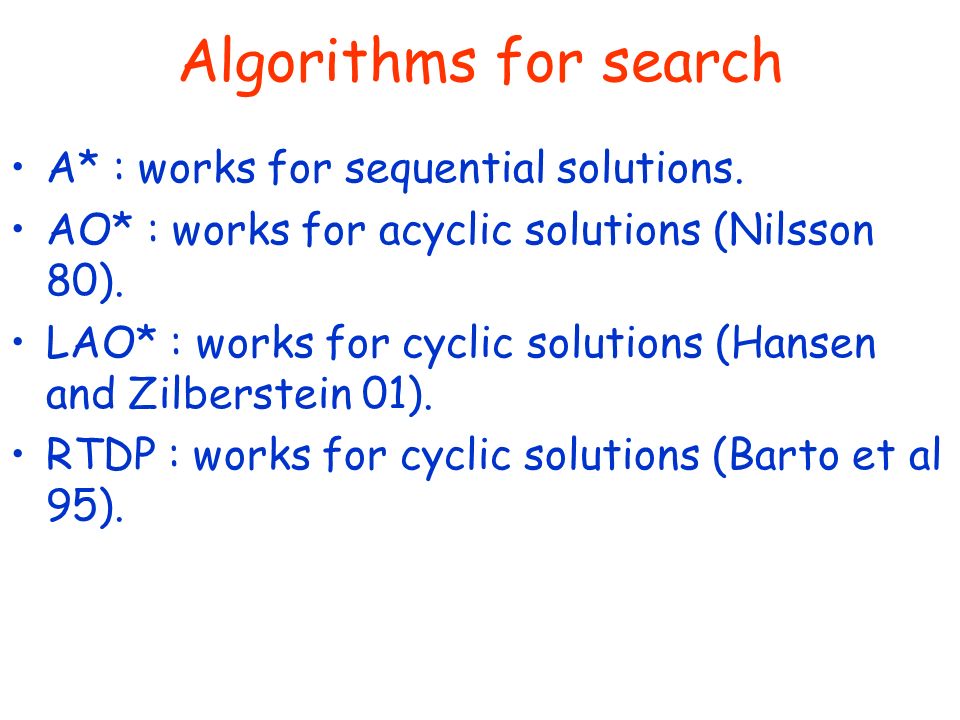 Algorithms for search

• A* : works for sequential solutions.
• AO* : works for acyclic solutions (Nilsson 80).
• LAO* : works for cyclic solutions (Hansen and Zilberstein 01).
• RTDP : works for cyclic solutions (Barto et al 95).